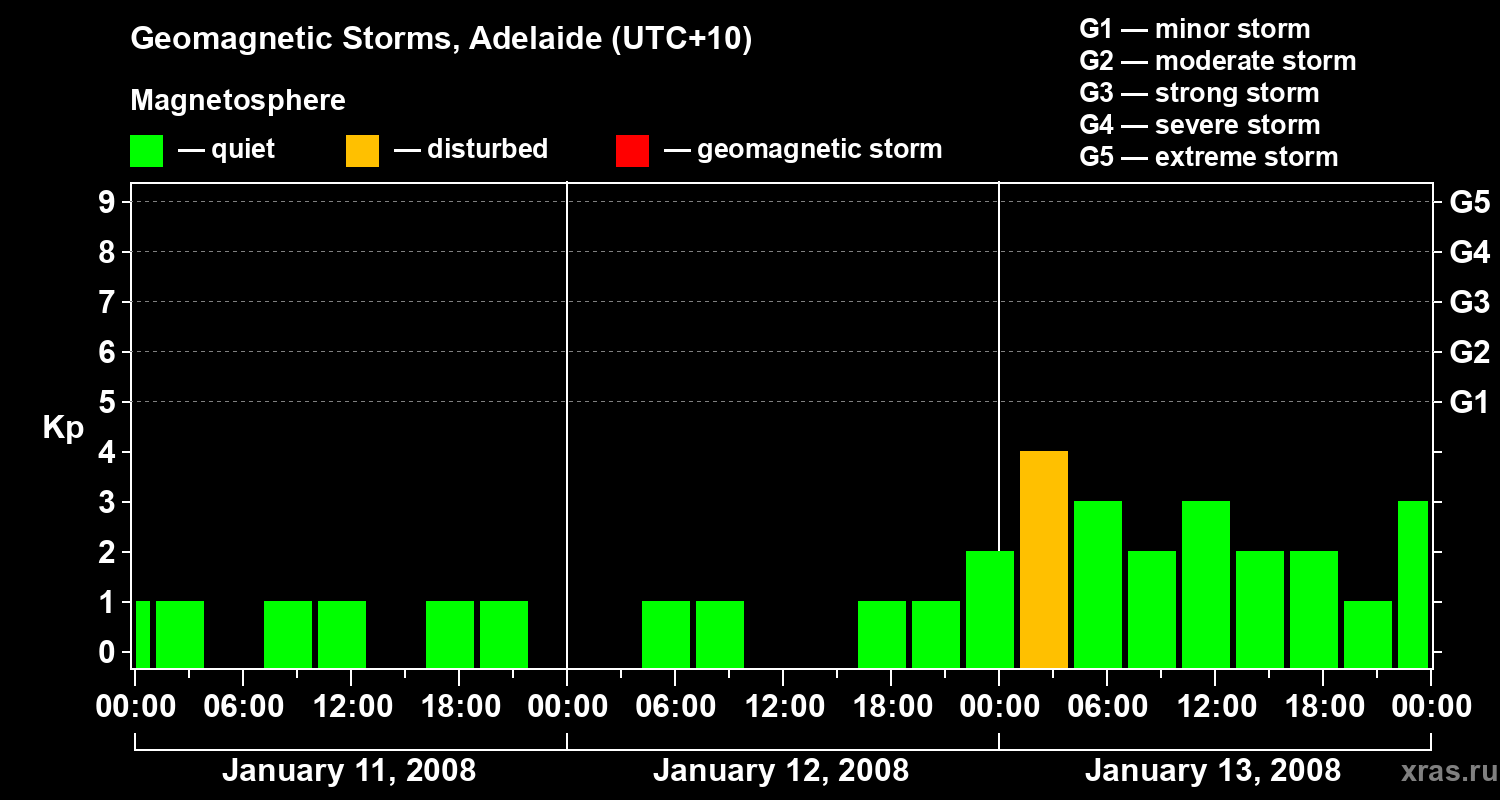 Geomagnetic Storms, Adelaide (UTC+10)

Magnetosphere

— quiet — disturbed — geomagnetic storm

G1 — minor storm
G2 — moderate storm
G3 — strong storm
G4 — severe storm
G5 — extreme storm

Kp

9
8
7
6
5
4
3
2
1
0

G5
G4
G3
G2
G1

00:00 06:00 12:00 18:00 00:00 06:00 12:00 18:00 00:00 06:00 12:00 18:00 00:00

January 11, 2008
January 12, 2008
January 13, 2008

xras.ru